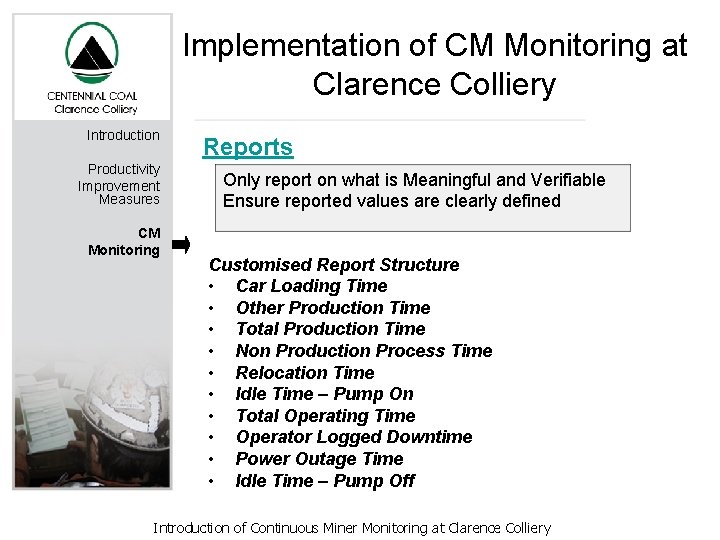 CENTENNIAL COAL
Clarence Colliery

Introduction

Productivity Improvement Measures

CM Monitoring

Implementation of CM Monitoring at Clarence Colliery

Reports

Only report on what is Meaningful and Verifiable
Ensure reported values are clearly defined

Customised Report Structure
• Car Loading Time
• Other Production Time
• Total Production Time
• Non Production Process Time
• Relocation Time
• Idle Time – Pump On
• Total Operating Time
• Operator Logged Downtime
• Power Outage Time
• Idle Time – Pump Off

Introduction of Continuous Miner Monitoring at Clarence Colliery